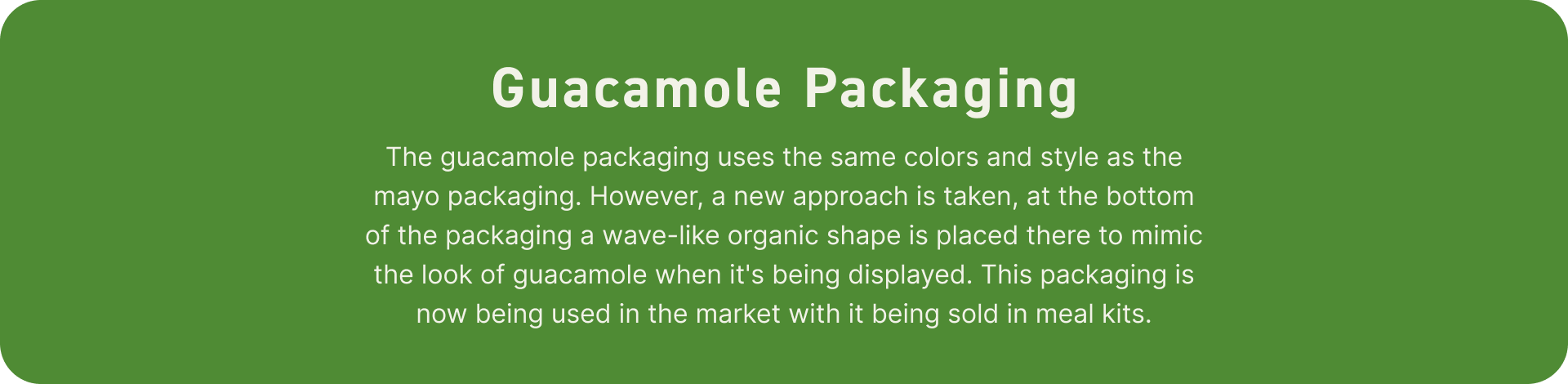 Guacamole Packaging

The guacamole packaging uses the same colors and style as the mayo packaging. However, a new approach is taken, at the bottom of the packaging a wave-like organic shape is placed there to mimic the look of guacamole when it's being displayed. This packaging is now being used in the market with it being sold in meal kits.